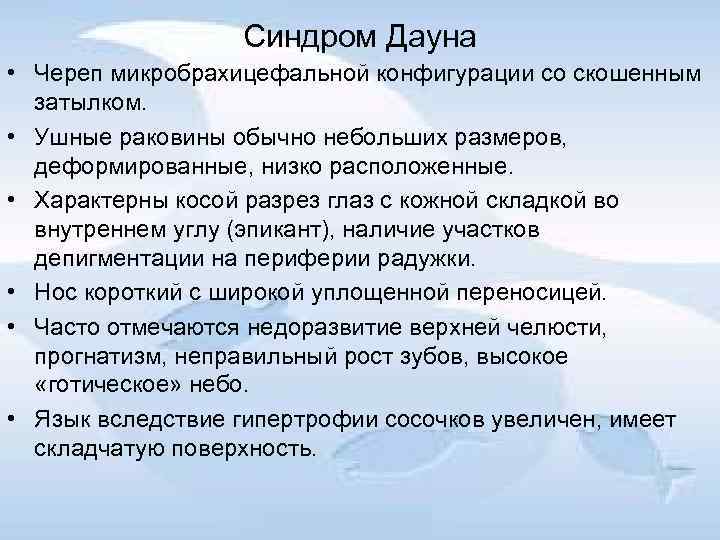 Синдром Дауна

• Череп микробрахицефальной конфигурации со скошенным затылком.
• Ушные раковины обычно небольших размеров, деформированные, низко расположенные.
• Характерны косой разрез глаз с кожной складкой во внутреннем углу (эпикант), наличие участков депигментации на периферии радужки.
• Нос короткий с широкой уплощенной переносицей.
• Часто отмечаются недоразвитие верхней челюсти, прогнатизм, неправильный рост зубов, высокое «готическое» небо.
• Язык вследствие гипертрофии сосочков увеличен, имеет складчатую поверхность.